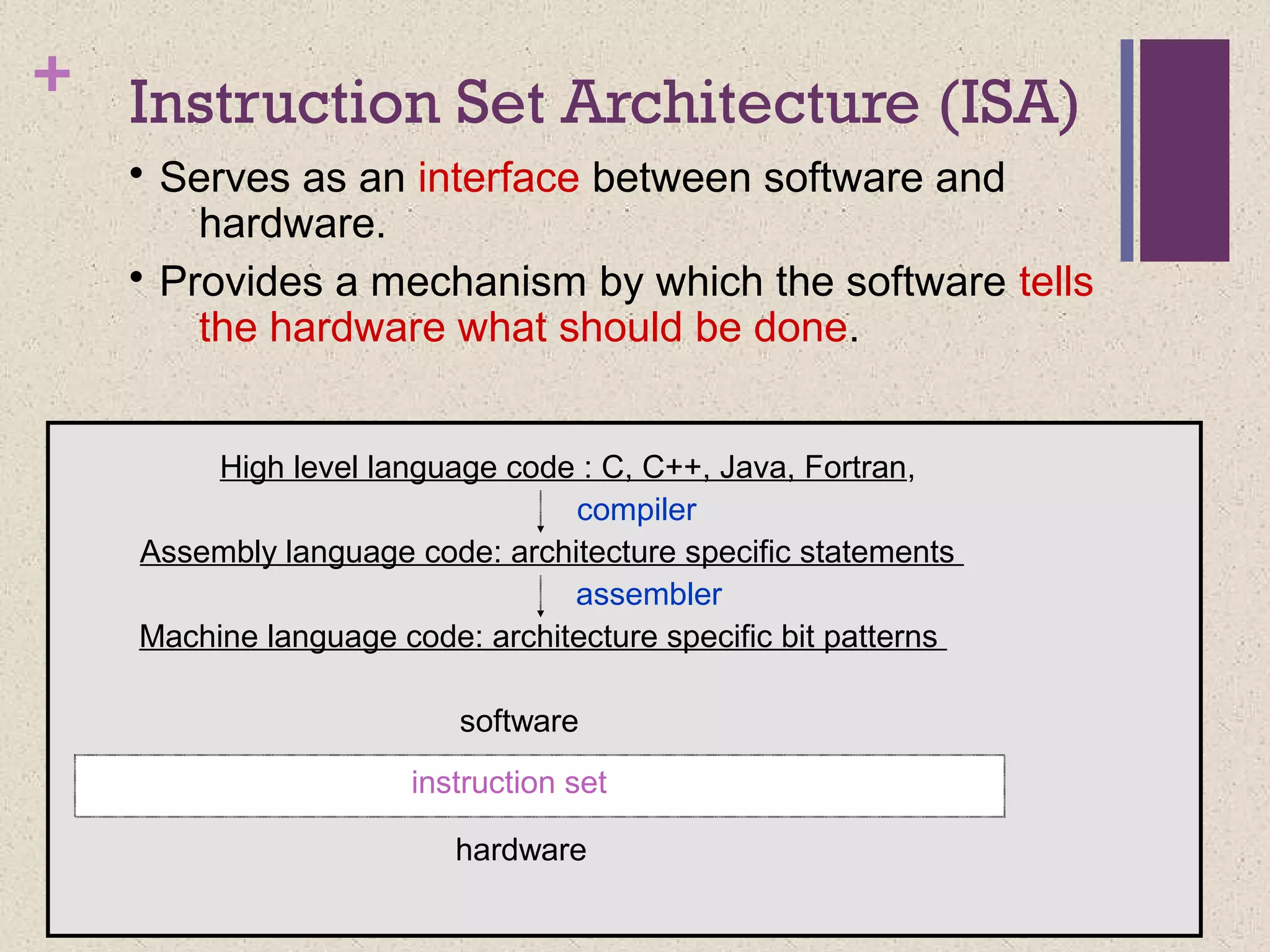 +

Instruction Set Architecture (ISA)

• Serves as an interface between software and hardware.

• Provides a mechanism by which the software tells the hardware what should be done.

High level language code : C, C++, Java, Fortran,

compiler

Assembly language code: architecture specific statements

assembler

Machine language code: architecture specific bit patterns

software

instruction set

hardware